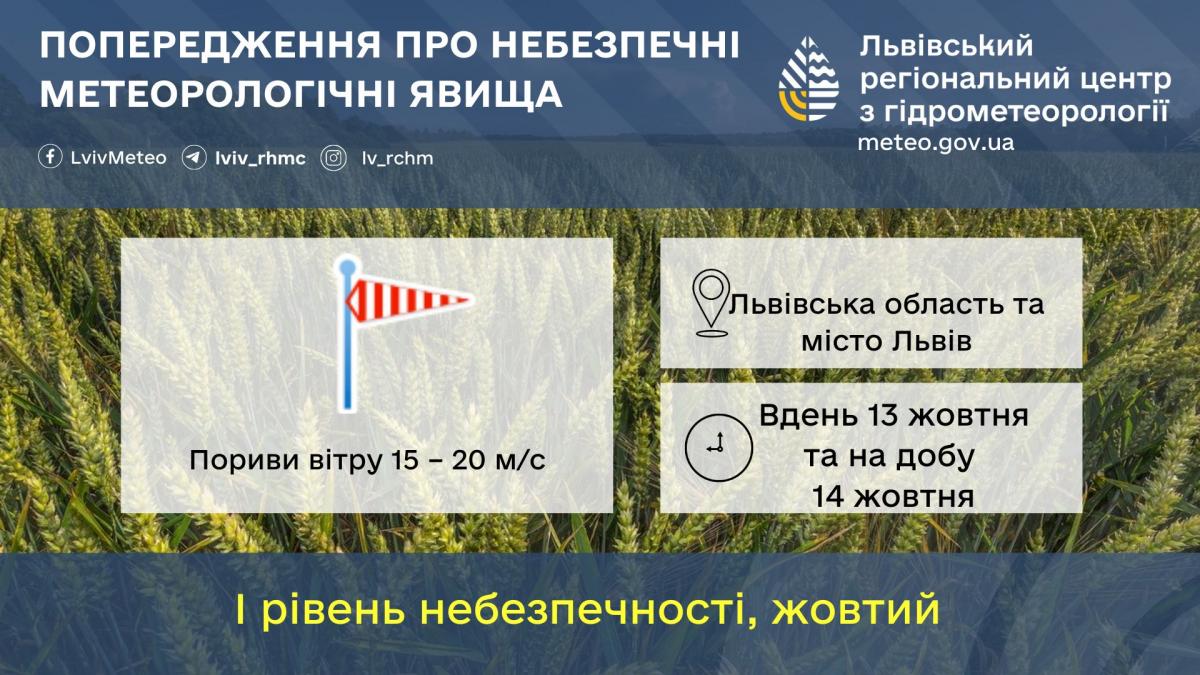 ПОПЕРЕДЖЕННЯ ПРО НЕБЕЗПЕЧНІ МЕТЕОРОЛОГІЧНІ ЯВИЩА

LvivMeteo lviv_rhmc lv_rchm

Львівський регіональний центр з гідрометеорології
meteo.gov.ua

Пориви вітру 15 – 20 м/с

Львівська область та місто Львів

Вдень 13 жовтня та на добу 14 жовтня

І рівень небезпечності, жовтий